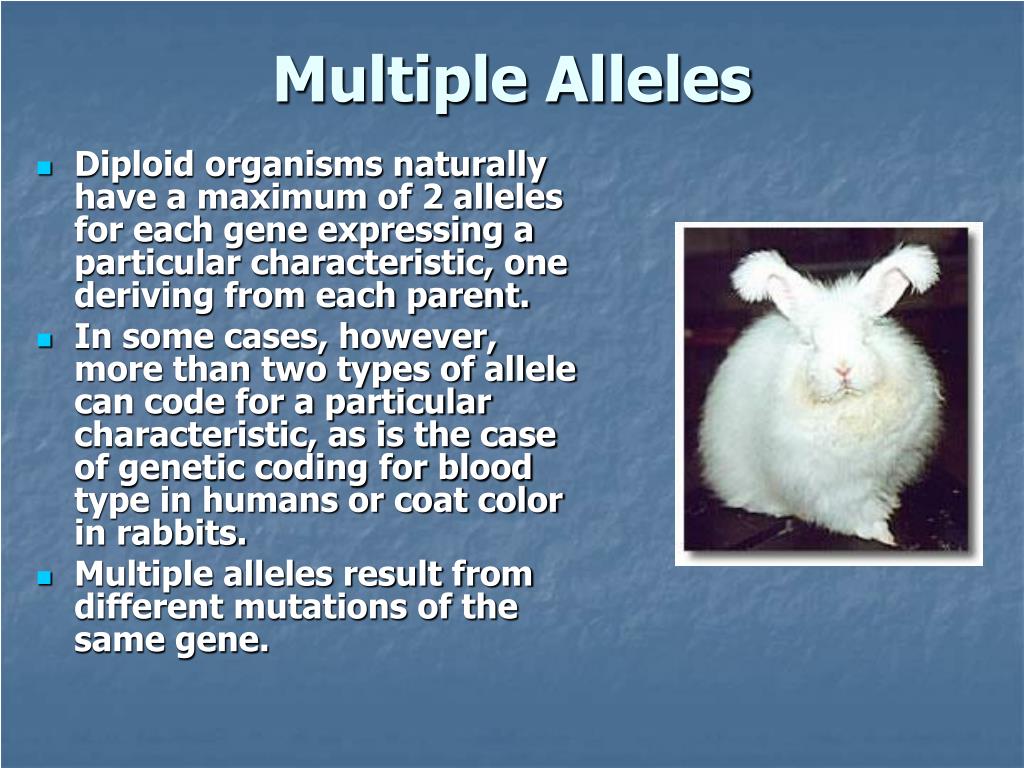 Multiple Alleles

- Diploid organisms naturally have a maximum of 2 alleles for each gene expressing a particular characteristic, one deriving from each parent.
- In some cases, however, more than two types of allele can code for a particular characteristic, as is the case of genetic coding for blood type in humans or coat color in rabbits.
- Multiple alleles result from different mutations of the same gene.